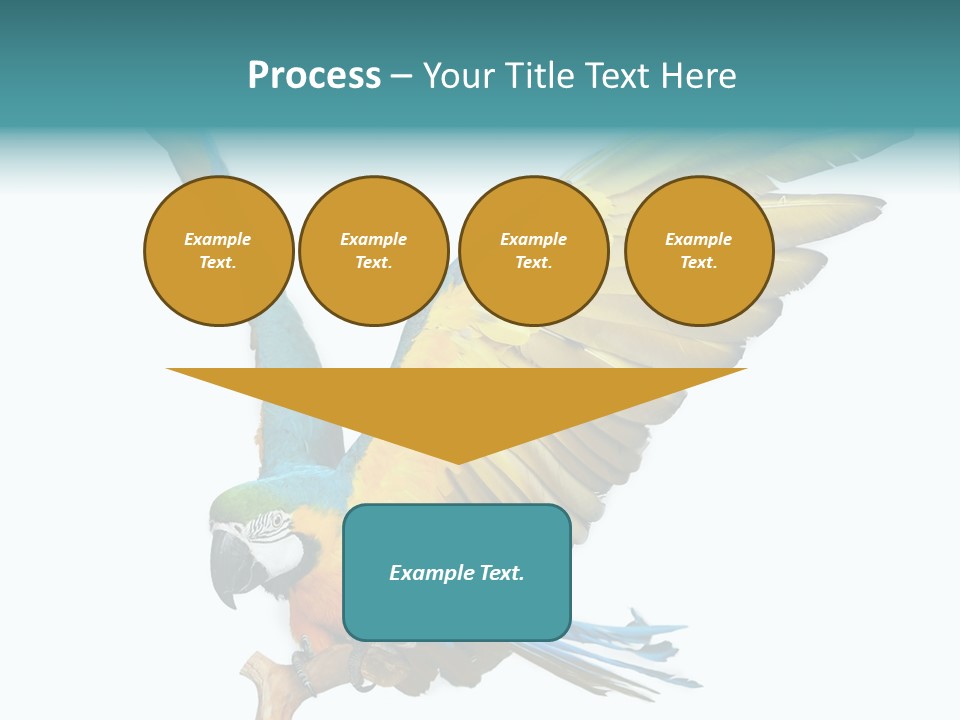 Process – Your Title Text Here

Example Text.

Example Text.

Example Text.

Example Text.

Example Text.